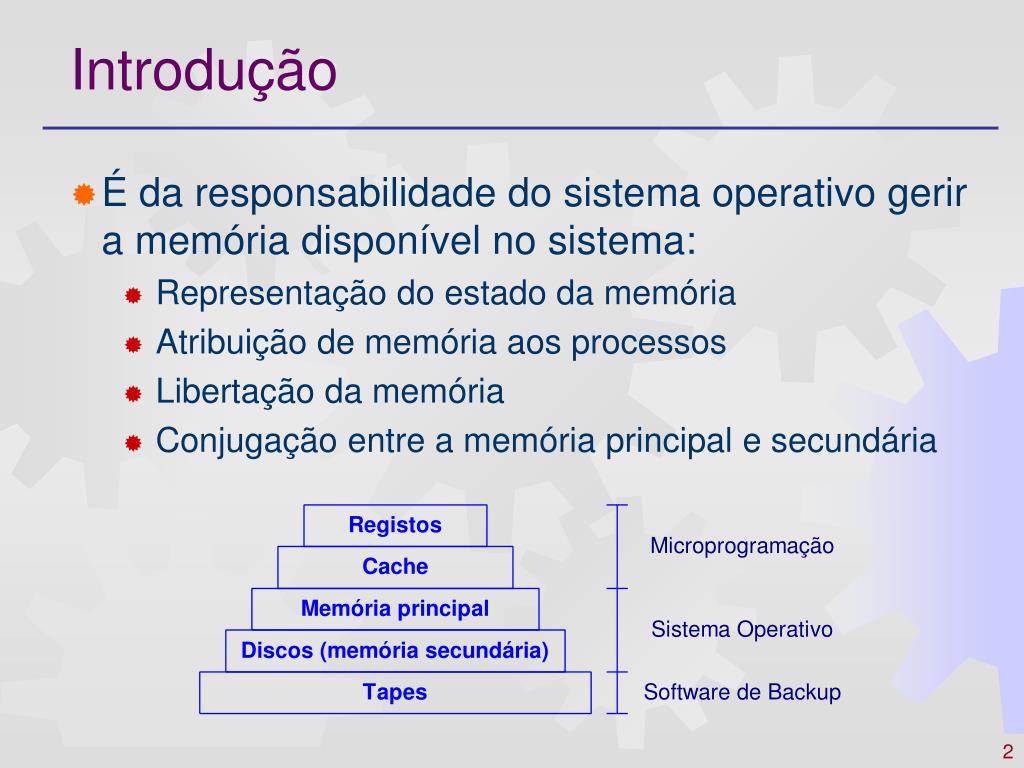 Introdução

É da responsabilidade do sistema operativo gerir a memória disponível no sistema:

Representação do estado da memória
Atribuição de memória aos processos
Libertação da memória
Conjugação entre a memória principal e secundária

Registos
Cache
Memória principal
Discos (memória secundária)
Tapes

Microprogramação
Sistema Operativo
Software de Backup

2